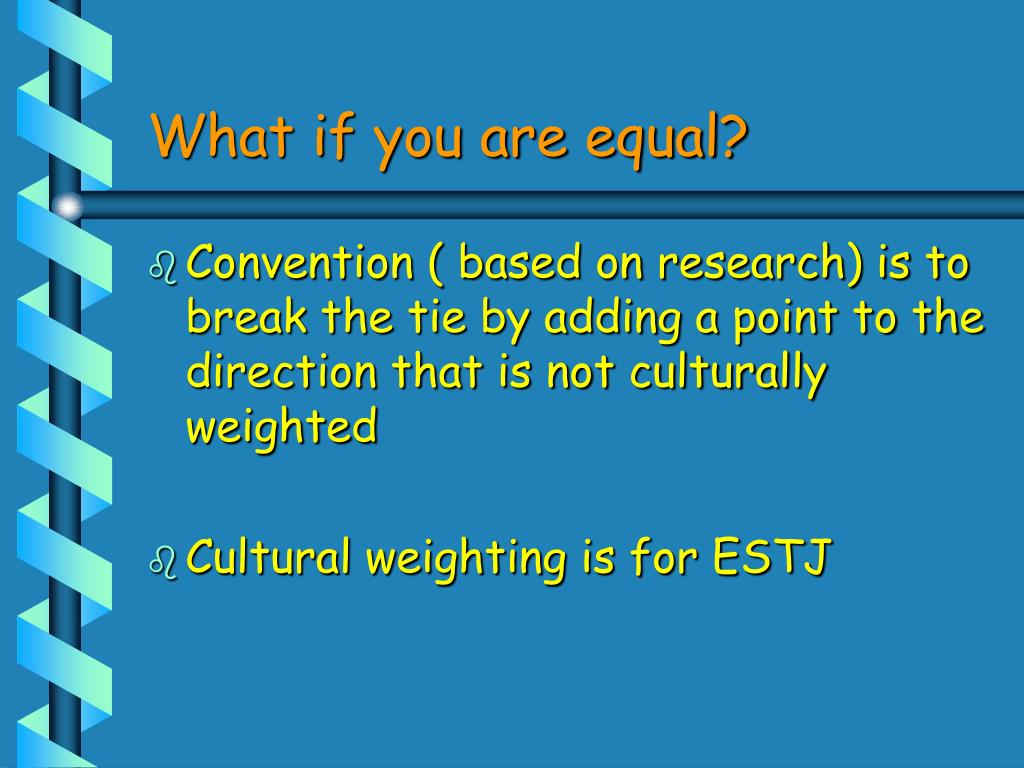 What if you are equal?

Convention ( based on research) is to break the tie by adding a point to the direction that is not culturally weighted

Cultural weighting is for ESTJ